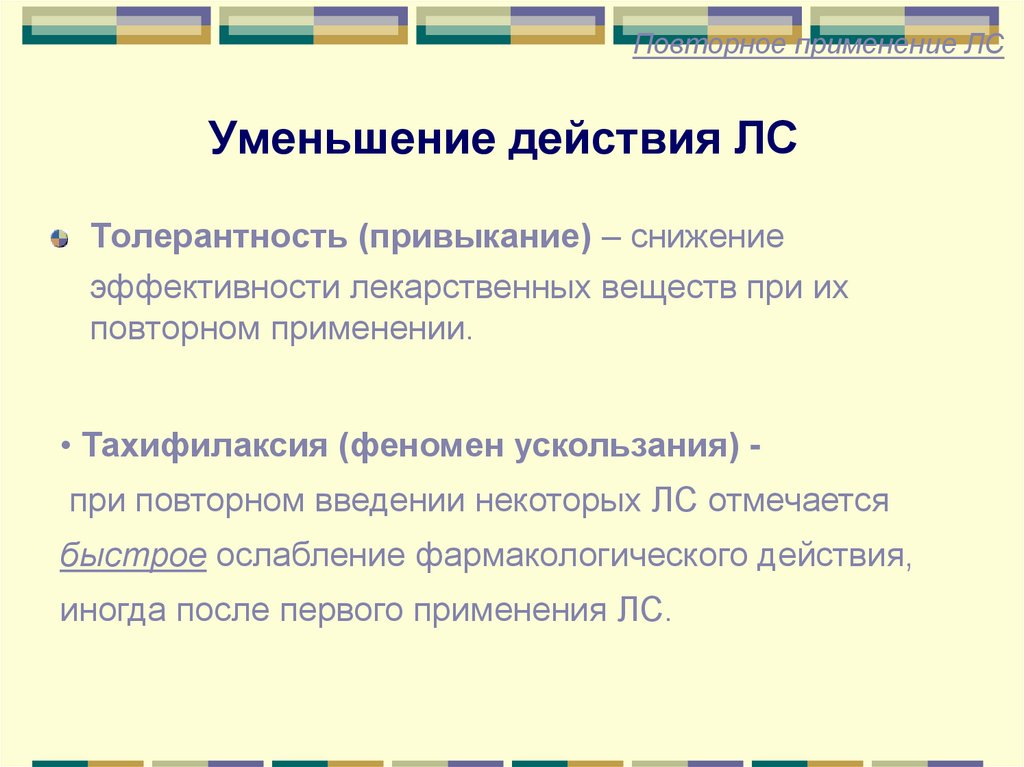 Повторное применение ЛС

Уменьшение действия ЛС

Толерантность (привыкание) – снижение эффективности лекарственных веществ при их повторном применении.

• Тахифилаксия (феномен ускользания) - при повторном введении некоторых ЛС отмечается быстрое ослабление фармакологического действия, иногда после первого применения ЛС.